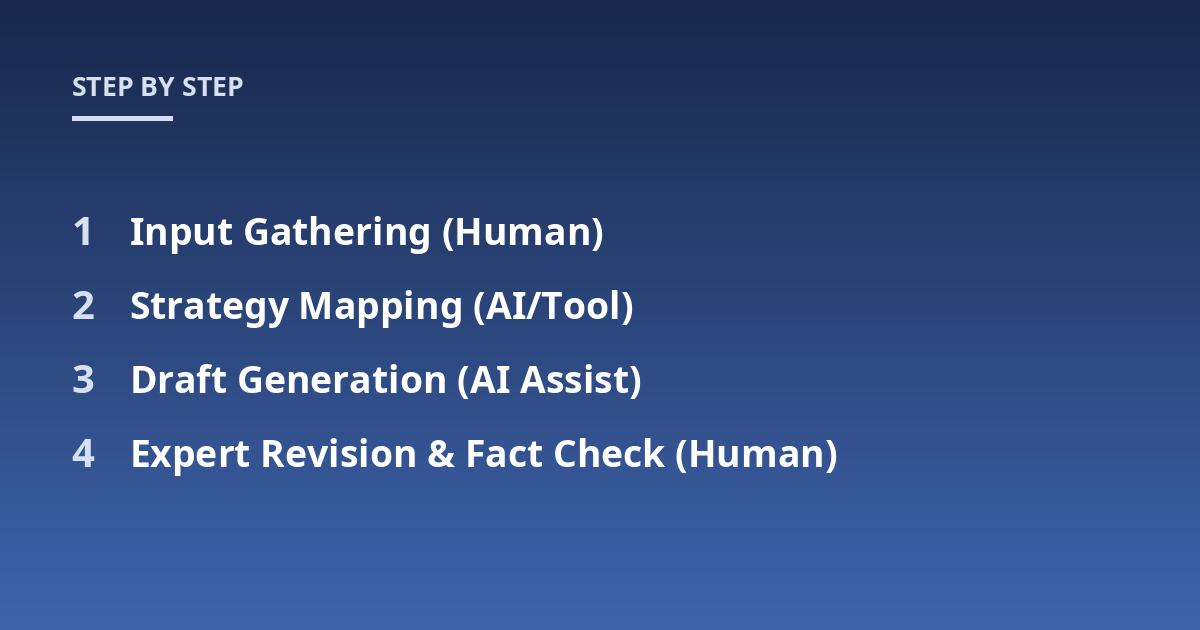 STEP BY STEP

1 Input Gathering (Human)

2 Strategy Mapping (AI/Tool)

3 Draft Generation (AI Assist)

4 Expert Revision & Fact Check (Human)